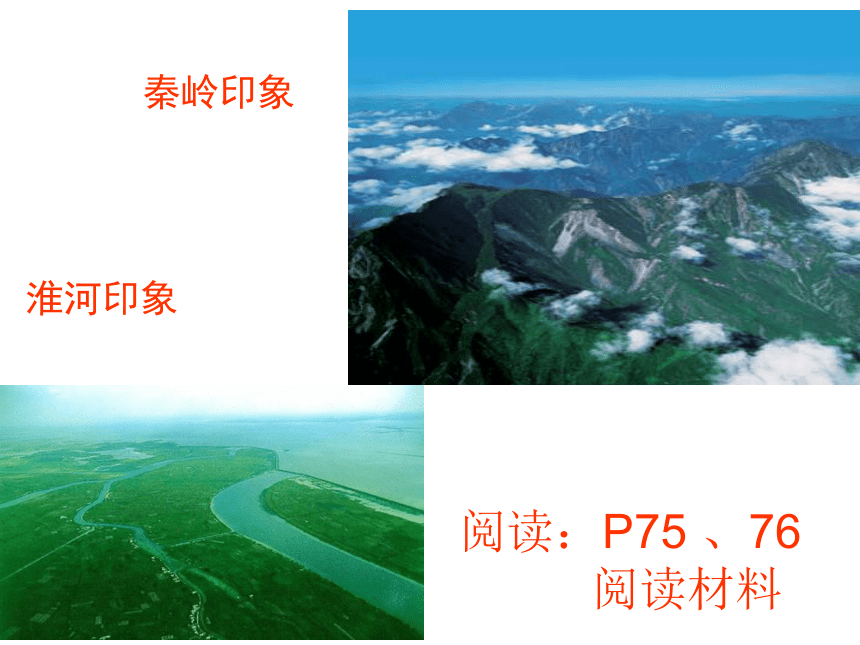 秦岭印象

淮河印象

阅读：P75 、76
阅读材料